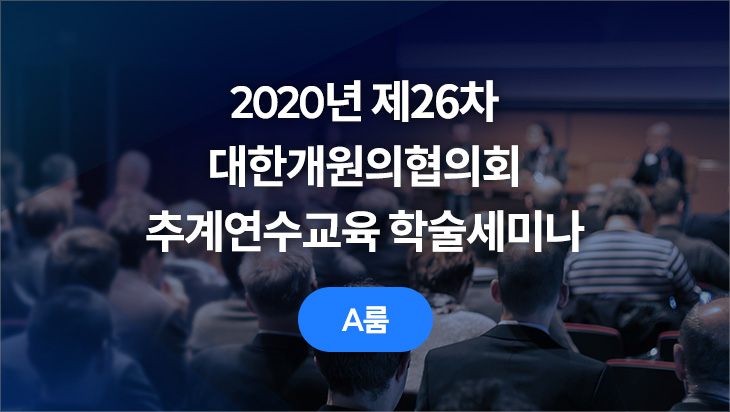 2020년 제26차
대한개원의협의회
추계연수교육 학술세미나

A룸